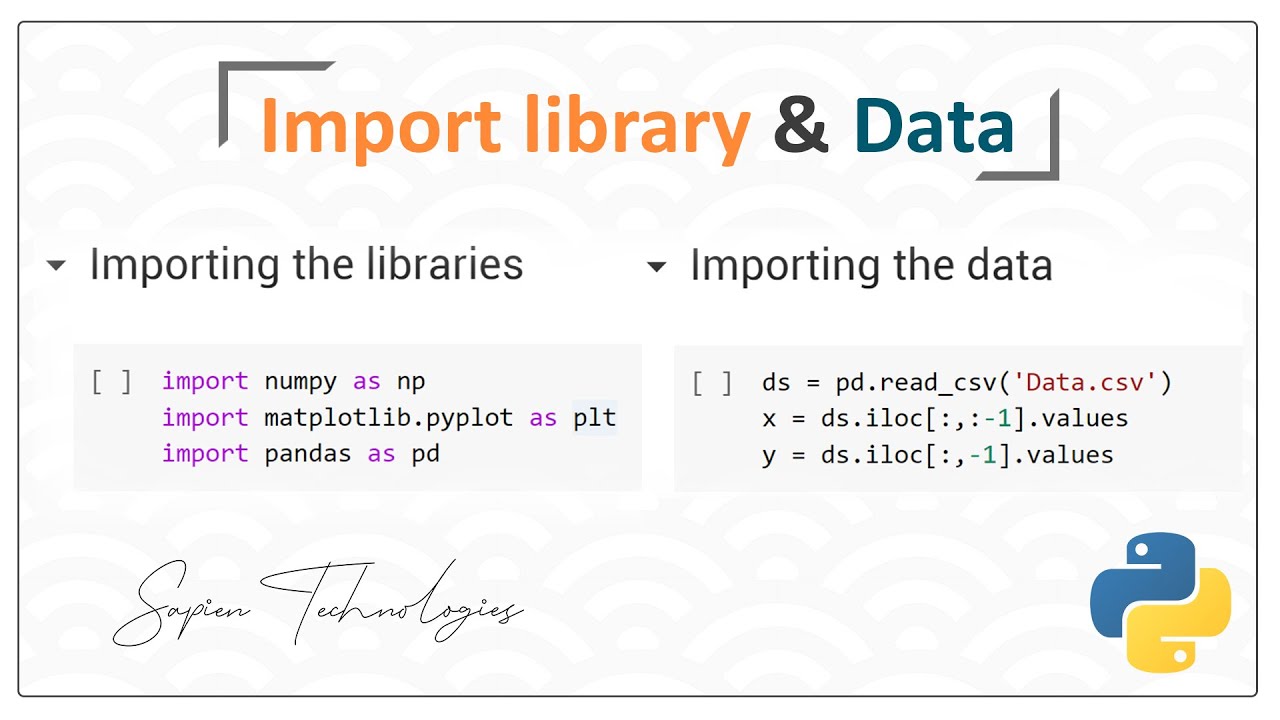 Import library & Data

Importing the libraries

[ ] import numpy as np
import matplotlib.pyplot as plt
import pandas as pd

Importing the data

[ ] ds = pd.read_csv('Data.csv')
x = ds.iloc[:,:-1].values
y = ds.iloc[:,-1].values

Sapien Technologies